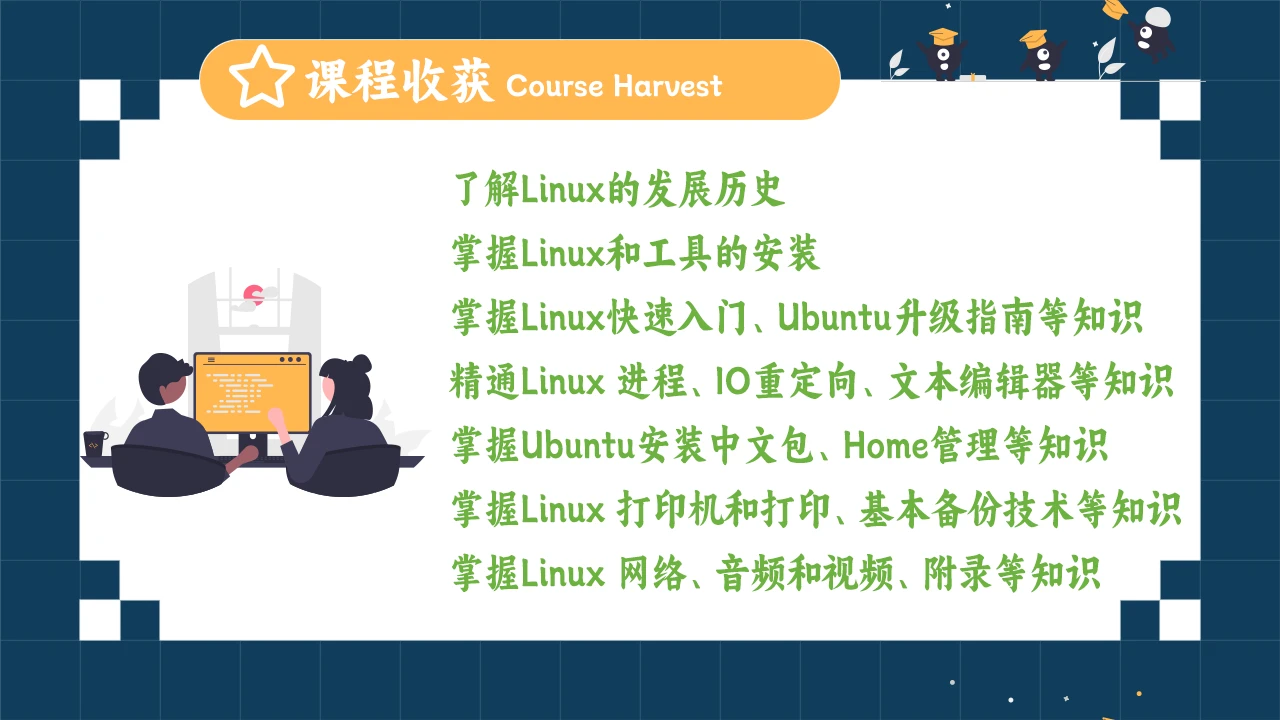 课程收获 Course Harvest

了解Linux的发展历史

掌握Linux和工具的安装

掌握Linux快速入门、Ubuntu升级指南等知识

精通Linux 进程、IO重定向、文本编辑器等知识

掌握Ubuntu安装中文包、Home管理等知识

掌握Linux 打印机和打印、基本备份技术等知识

掌握Linux 网络、音频和视频、附录等知识